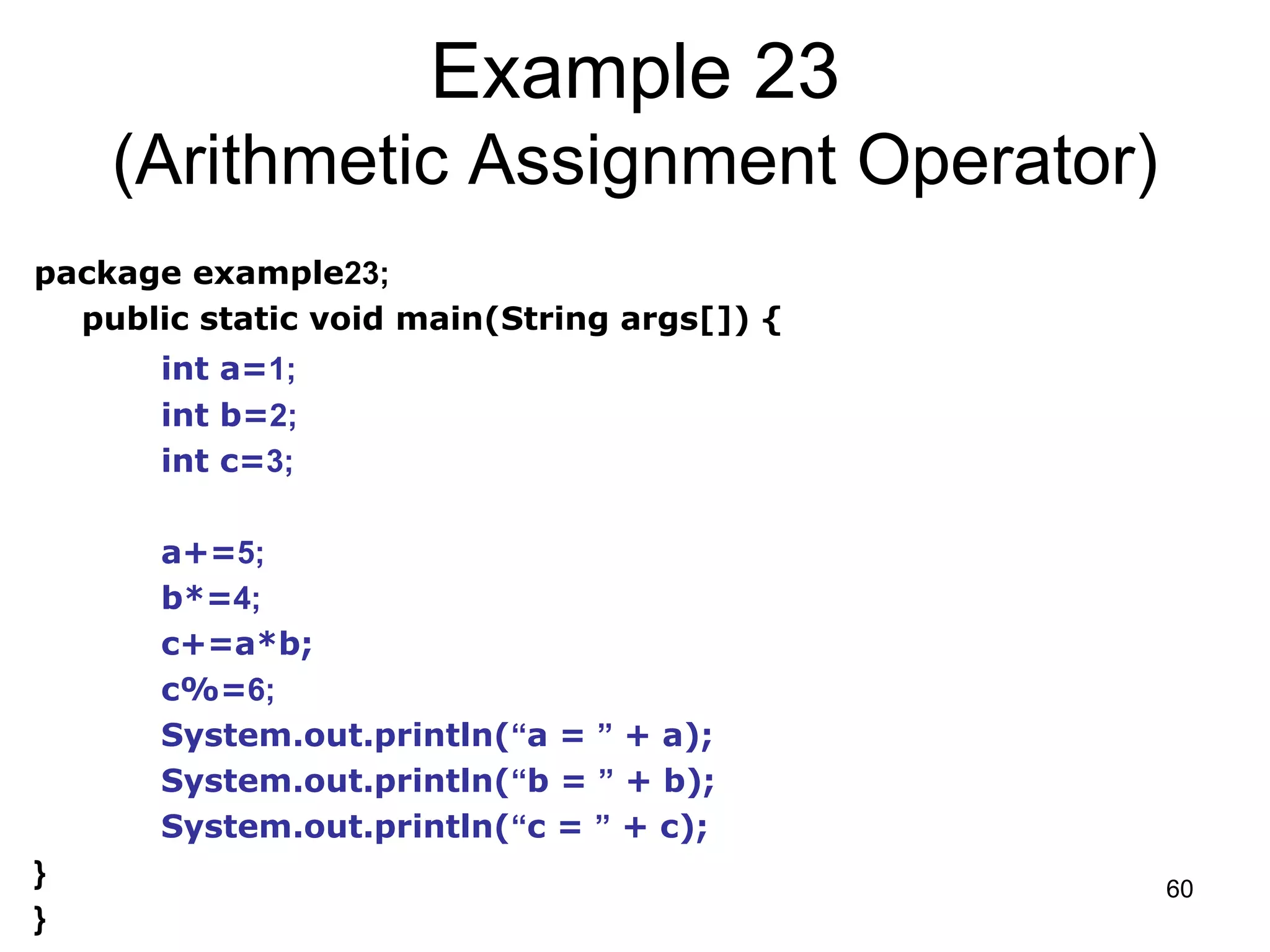 Example 23
(Arithmetic Assignment Operator)

package example23;
public static void main(String args[]) {
int a=1;
int b=2;
int c=3;

a+=5;
b*=4;
c+=a*b;
c%=6;
System.out.println(“a = ” + a);
System.out.println(“b = ” + b);
System.out.println(“c = ” + c);
}
}

60